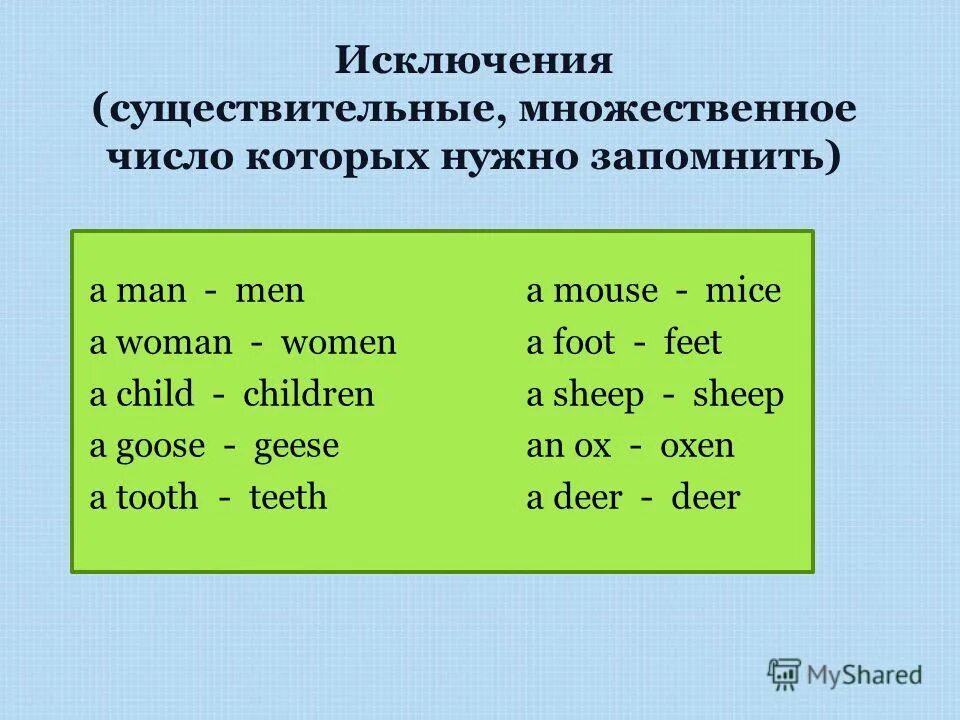 Исключения
(существительные, множественное число которых нужно запомнить)

a man - men
a woman - women
a child - children
a goose - geese
a tooth - teeth

a mouse - mice
a foot - feet
a sheep - sheep
an ox - oxen
a deer - deer

MyShared